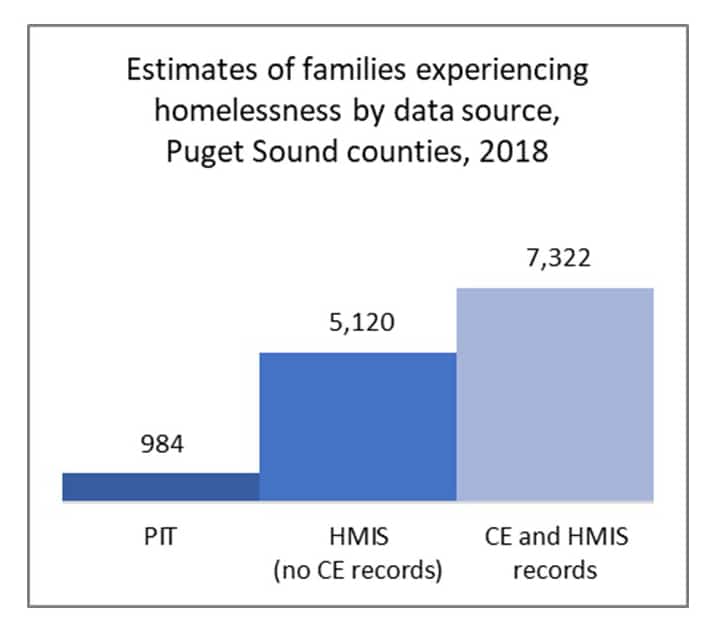 Estimates of families experiencing homelessness by data source, Puget Sound counties, 2018

984

5,120

7,322

PIT

HMIS
(no CE records)

CE and HMIS
records